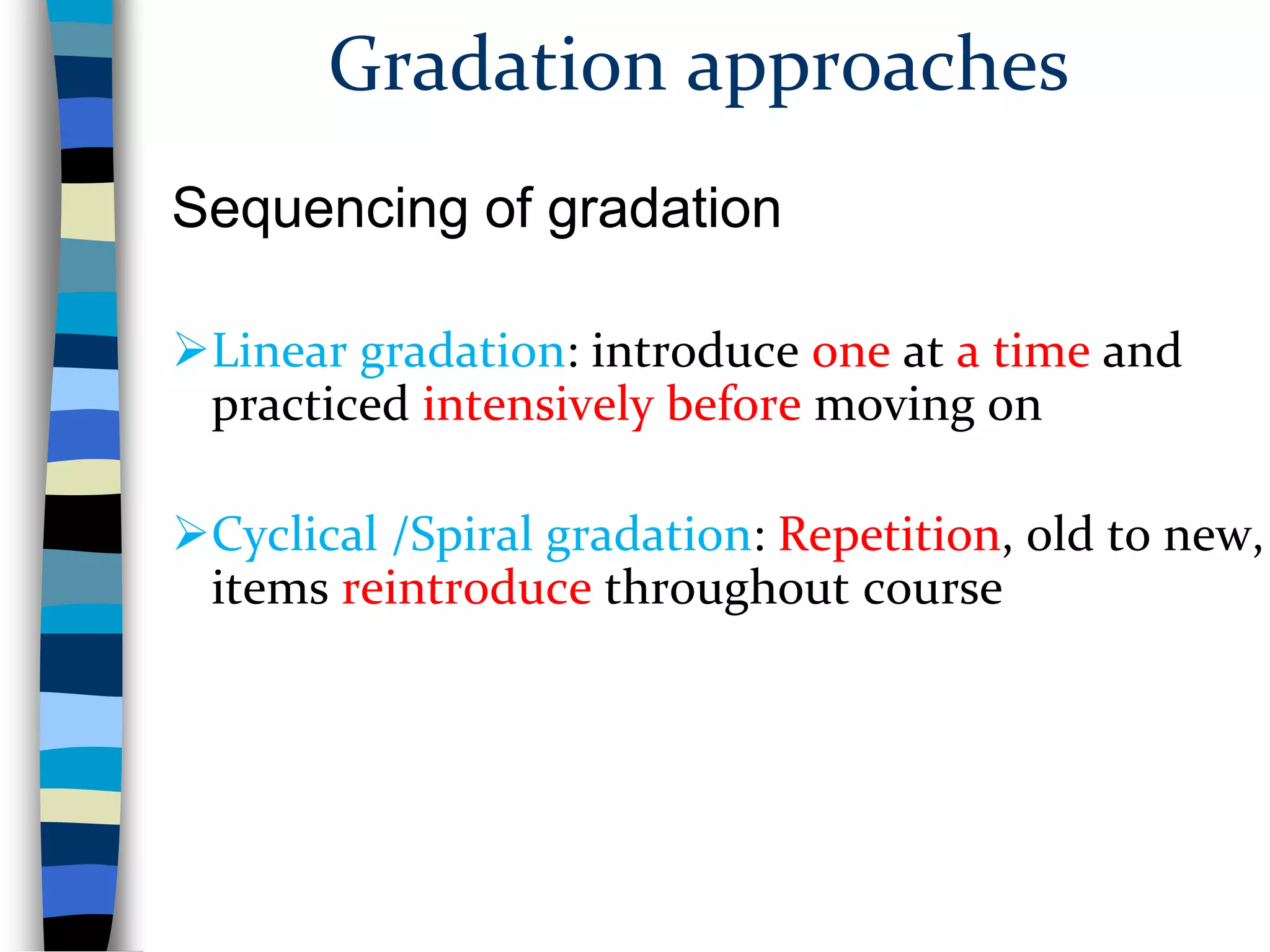 Gradation approaches

Sequencing of gradation

➢Linear gradation: introduce one at a time and practiced intensively before moving on

➢Cyclical /Spiral gradation: Repetition, old to new, items reintroduce throughout course